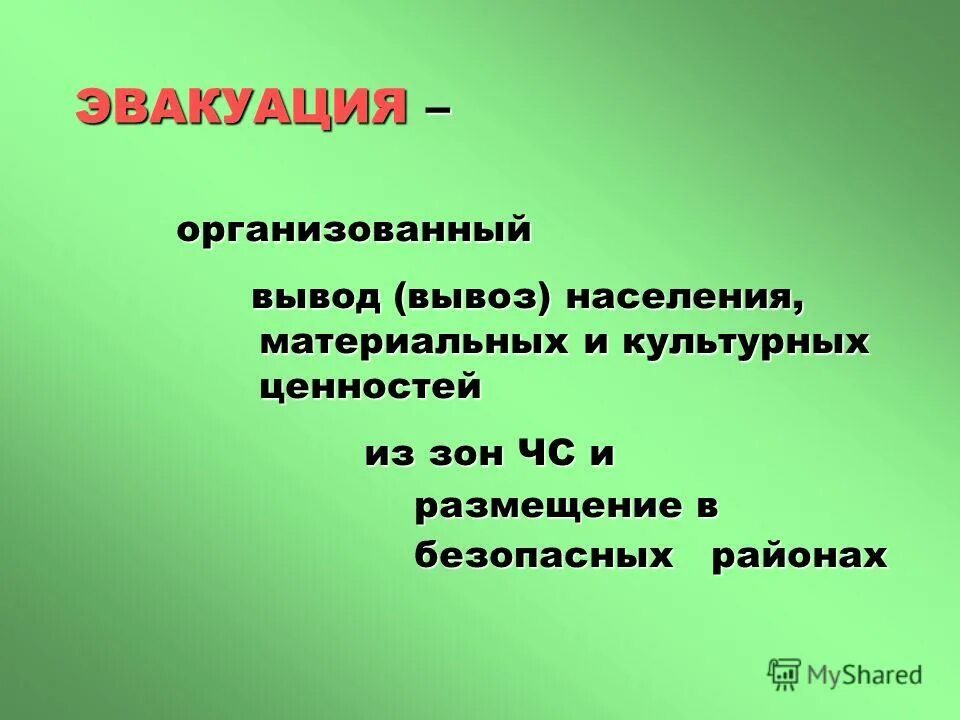 ЭВАКУАЦИЯ –

организованный

вывод (вывоз) населения, материальных и культурных ценностей

из зон ЧС и

размещение в безопасных районах

MyShared